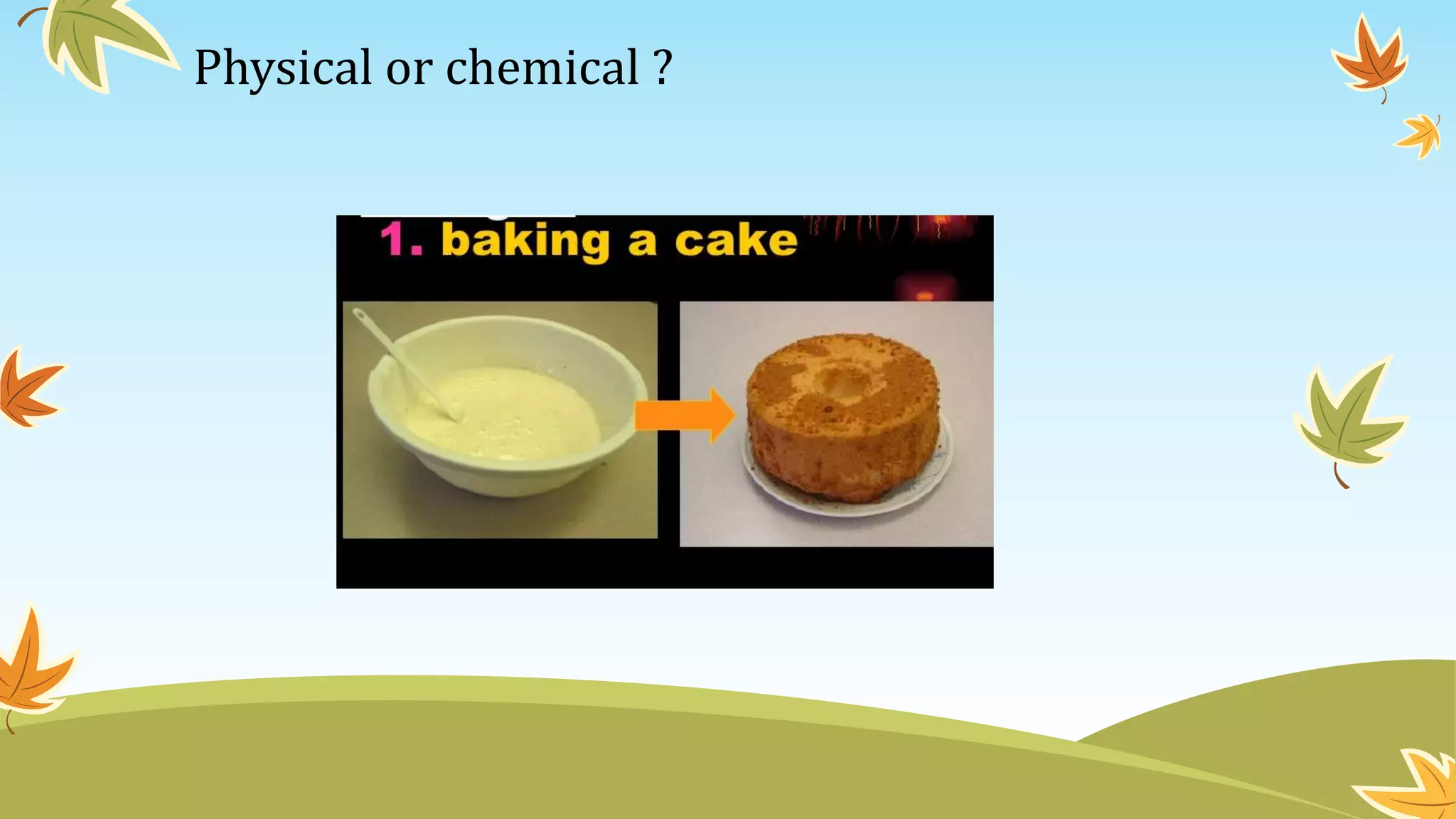 Physical or chemical ?

1. baking a cake